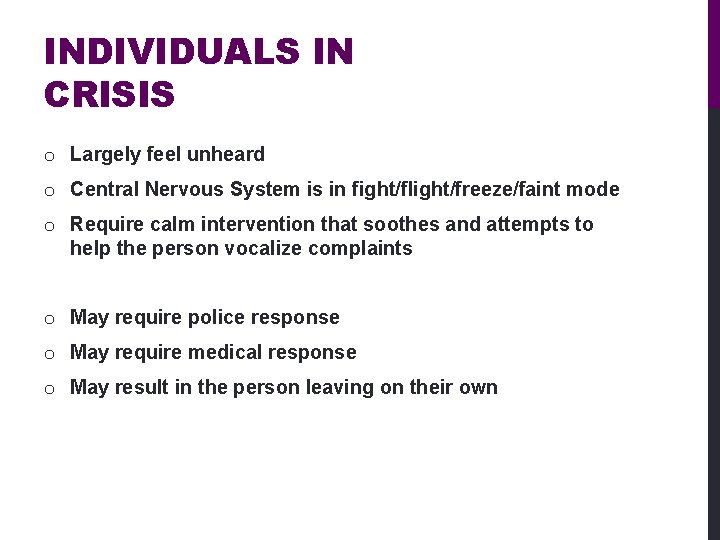 INDIVIDUALS IN CRISIS

o Largely feel unheard
o Central Nervous System is in fight/flight/freeze/faint mode
o Require calm intervention that soothes and attempts to help the person vocalize complaints

o May require police response
o May require medical response
o May result in the person leaving on their own